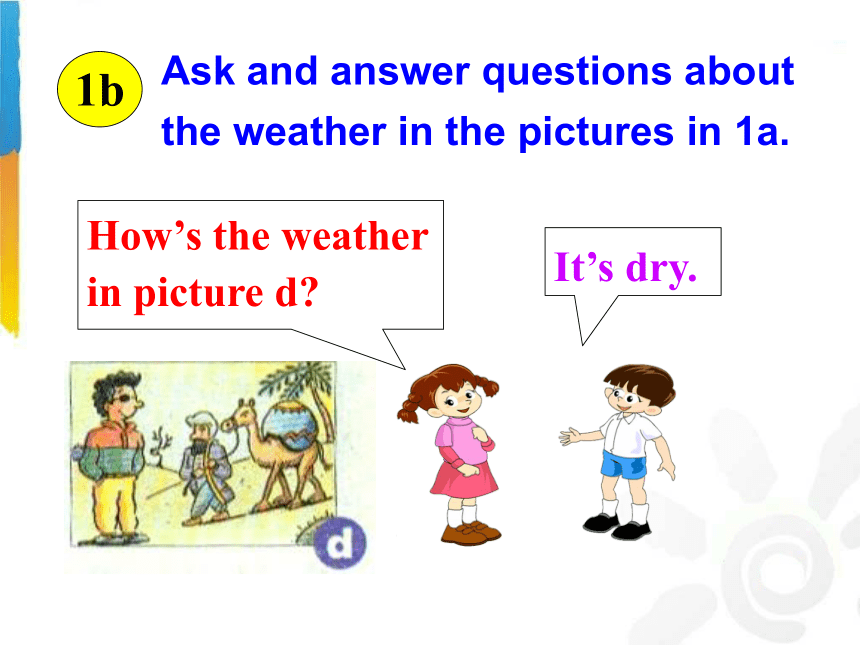 1b Ask and answer questions about the weather in the pictures in 1a.

How’s the weather in picture d?

It’s dry.

d